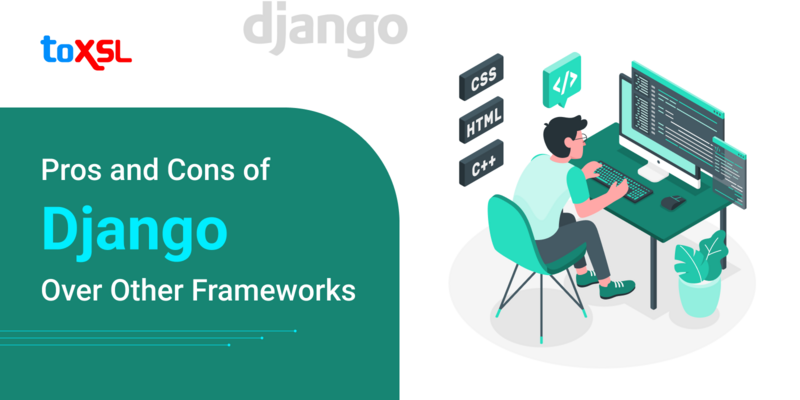 toXSL

django

Pros and Cons of
Django
Over Other Frameworks

CSS
HTML
C++
</>